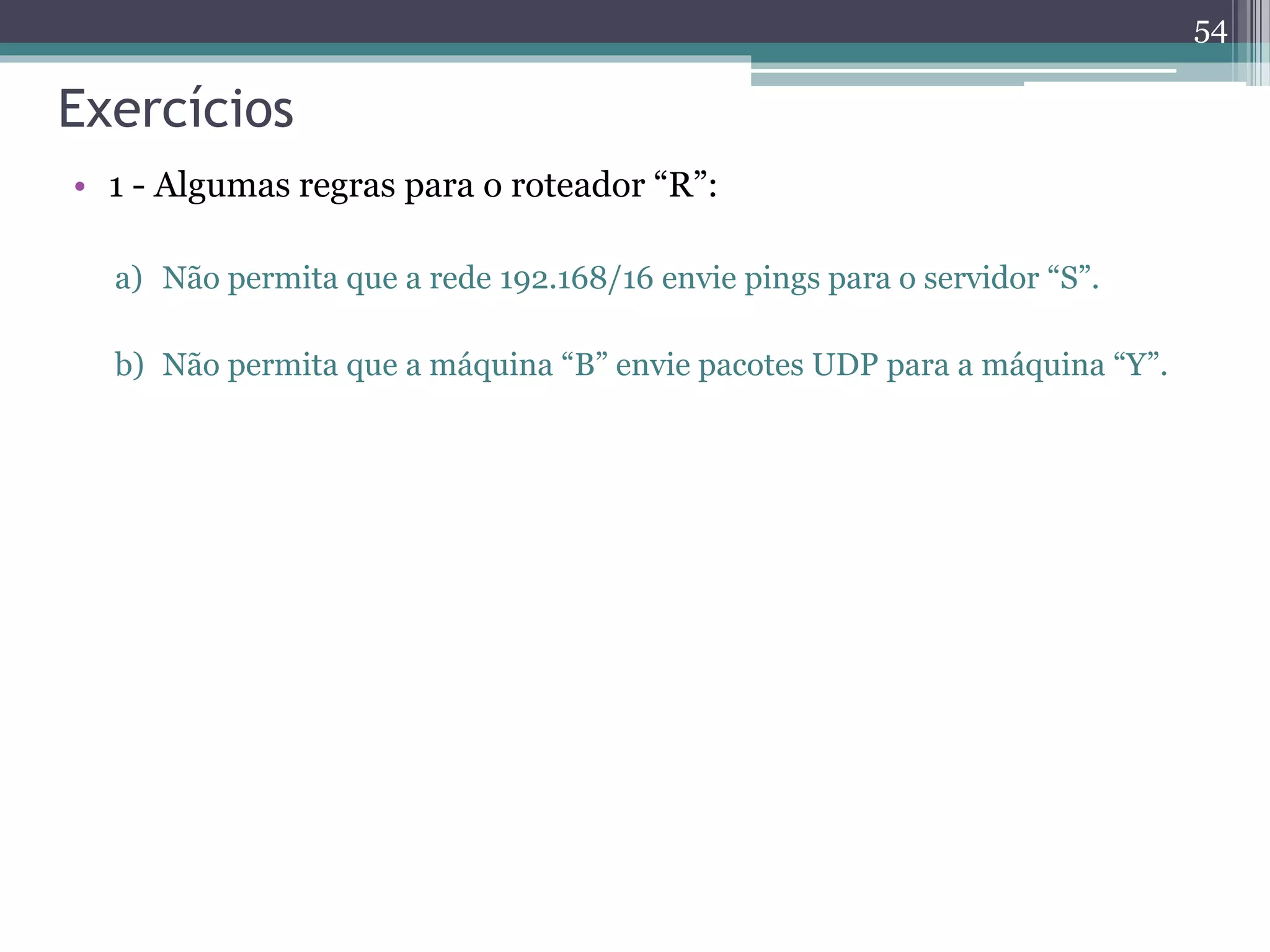 54

Exercícios

• 1 - Algumas regras para o roteador “R”:

a) Não permita que a rede 192.168/16 envie pings para o servidor “S”.

b) Não permita que a máquina “B” envie pacotes UDP para a máquina “Y”.